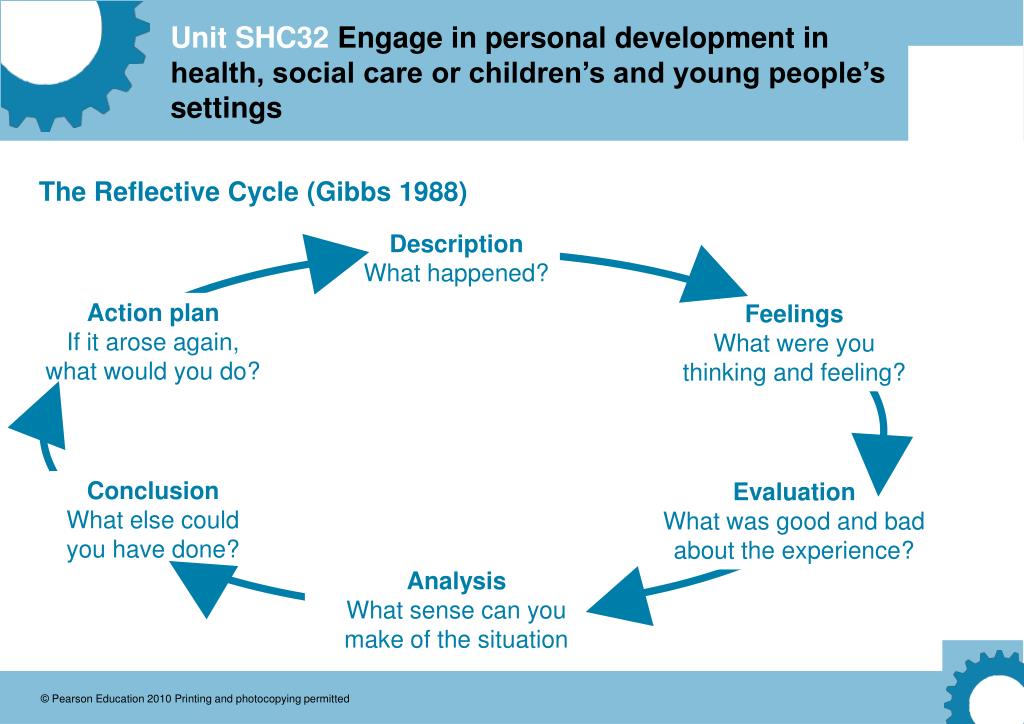 Unit SHC32 Engage in personal development in health, social care or children's and young people's settings

The Reflective Cycle (Gibbs 1988)

Description
What happened?

Feelings
What were you thinking and feeling?

Evaluation
What was good and bad about the experience?

Analysis
What sense can you make of the situation

Conclusion
What else could you have done?

Action plan
If it arose again, what would you do?

© Pearson Education 2010 Printing and photocopying permitted